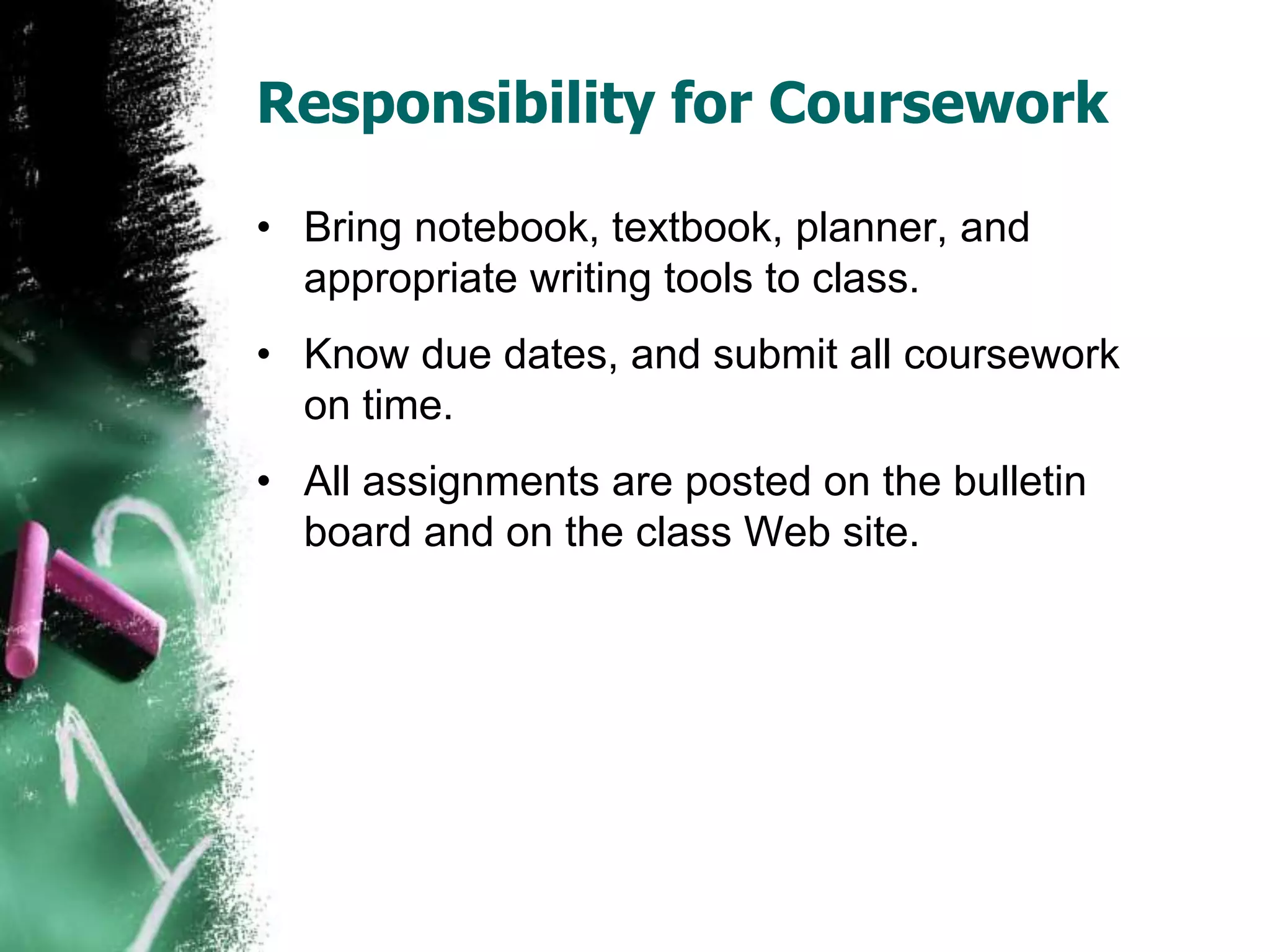 Responsibility for Coursework

• Bring notebook, textbook, planner, and appropriate writing tools to class.

• Know due dates, and submit all coursework on time.

• All assignments are posted on the bulletin board and on the class Web site.